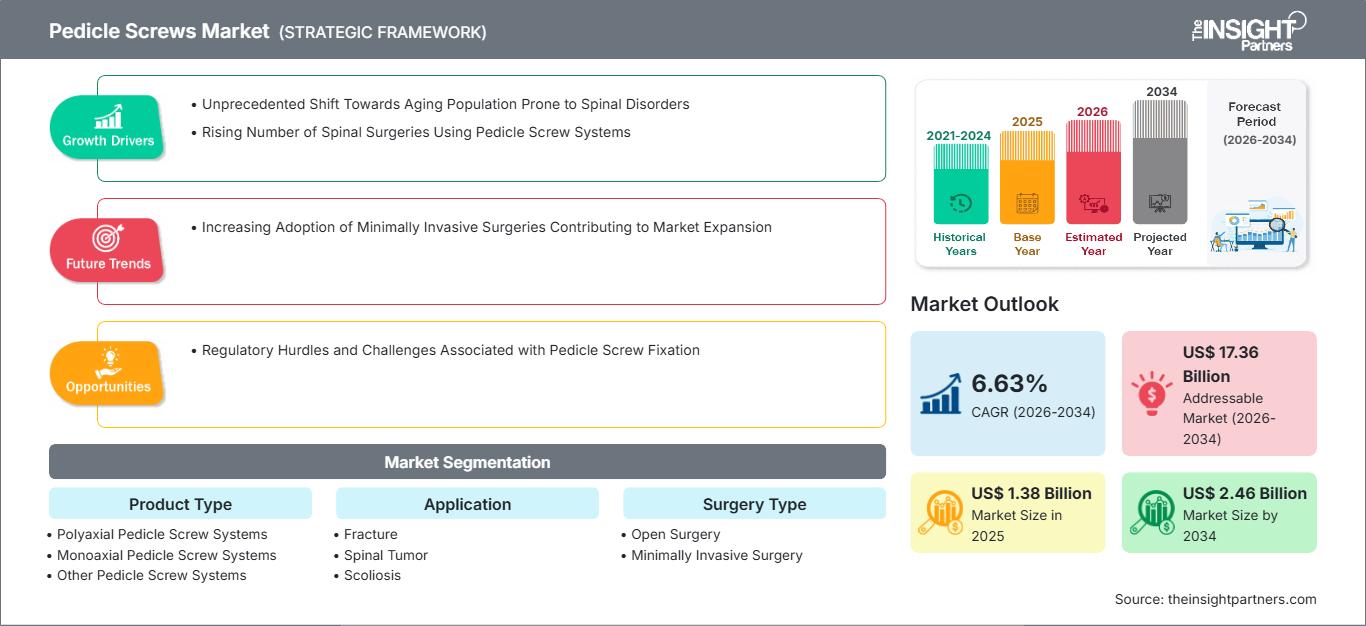 Pedicle Screws Market (STRATEGIC FRAMEWORK)

The INSIGHT Partners

Growth Drivers

• Unprecedented Shift Towards Aging Population Prone to Spinal Disorders
• Rising Number of Spinal Surgeries Using Pedicle Screw Systems

Future Trends

• Increasing Adoption of Minimally Invasive Surgeries Contributing to Market Expansion

Opportunities

• Regulatory Hurdles and Challenges Associated with Pedicle Screw Fixation

2021-2024
Historical Years

2025
Base Year

2026
Estimated Year

2034
Projected Year

Forecast Period (2026-2034)

Market Outlook

6.63%
CAGR (2026-2034)

US$ 17.36 Billion
Addressable Market (2026-2034)

US$ 1.38 Billion
Market Size in 2025

US$ 2.46 Billion
Market Size by 2034

Market Segmentation

Product Type
• Polyaxial Pedicle Screw Systems
• Monoaxial Pedicle Screw Systems
• Other Pedicle Screw Systems

Application
• Fracture
• Spinal Tumor
• Scoliosis

Surgery Type
• Open Surgery
• Minimally Invasive Surgery

Source: theinsightpartners.com